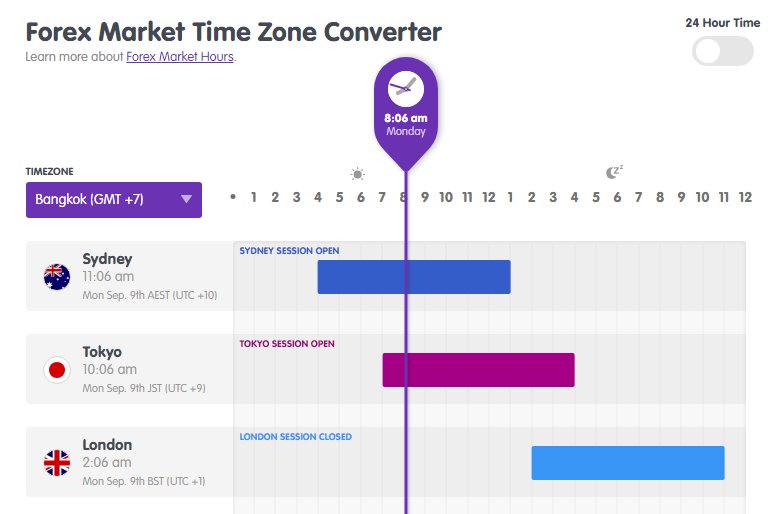 Forex Market Time Zone Converter
Learn more about Forex Market Hours.

24 Hour Time

8:06 am
Monday

TIMEZONE
Bangkok (GMT +7)

• 1 2 3 4 5 6 7 8 9 10 11 12 1 2 3 4 5 6 7 8 9 10 11 12

Sydney
11:06 am
Mon Sep. 9th AEST (UTC +10)
SYDNEY SESSION OPEN

Tokyo
10:06 am
Mon Sep. 9th JST (UTC +9)
TOKYO SESSION OPEN

London
2:06 am
Mon Sep. 9th BST (UTC +1)
LONDON SESSION CLOSED